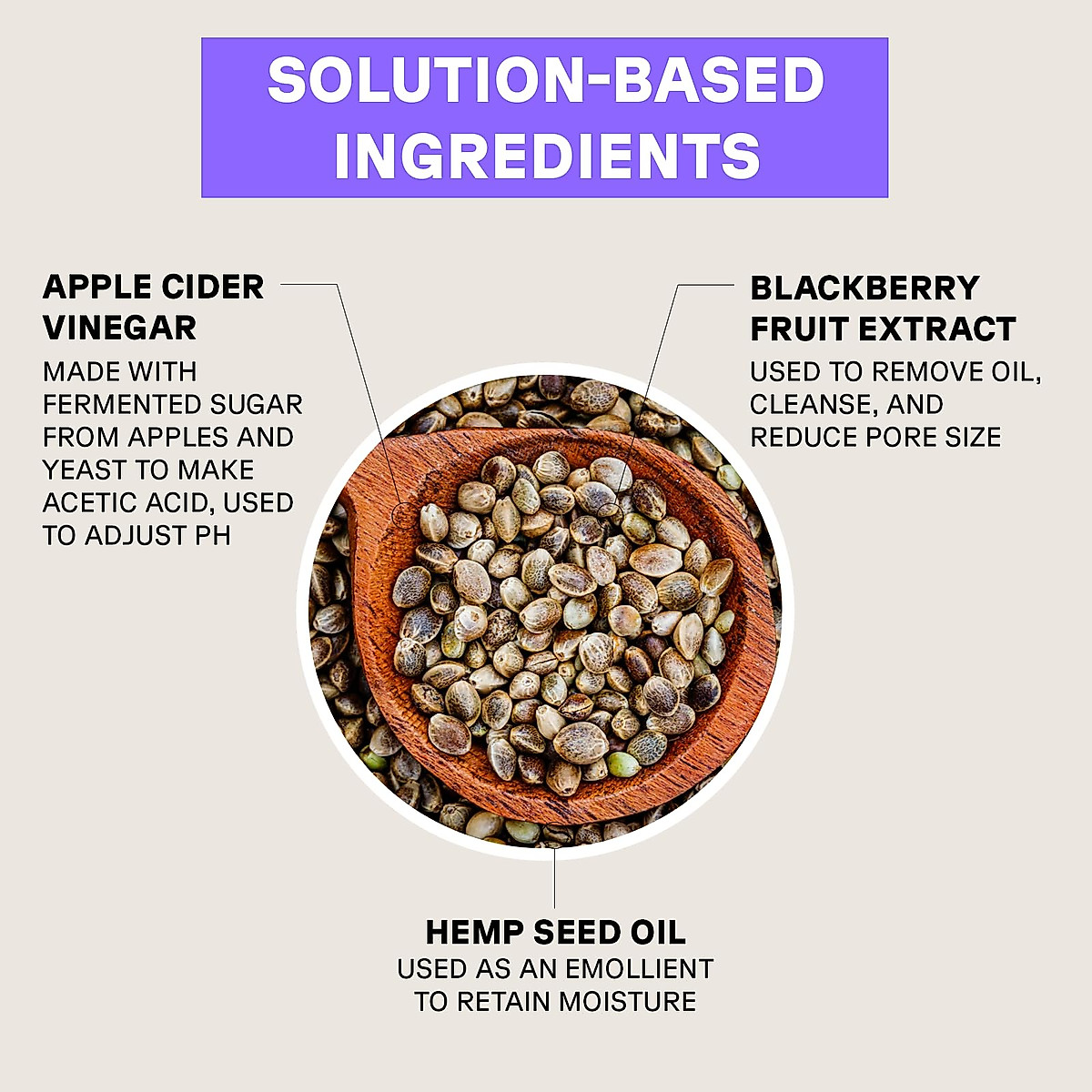 SOLUTION-BASED INGREDIENTS

APPLE CIDER VINEGAR

MADE WITH FERMENTED SUGAR FROM APPLES AND YEAST TO MAKE ACETIC ACID, USED TO ADJUST PH

BLACKBERRY FRUIT EXTRACT

USED TO REMOVE OIL, CLEANSE, AND REDUCE PORE SIZE

HEMP SEED OIL

USED AS AN EMOLLIENT TO RETAIN MOISTURE